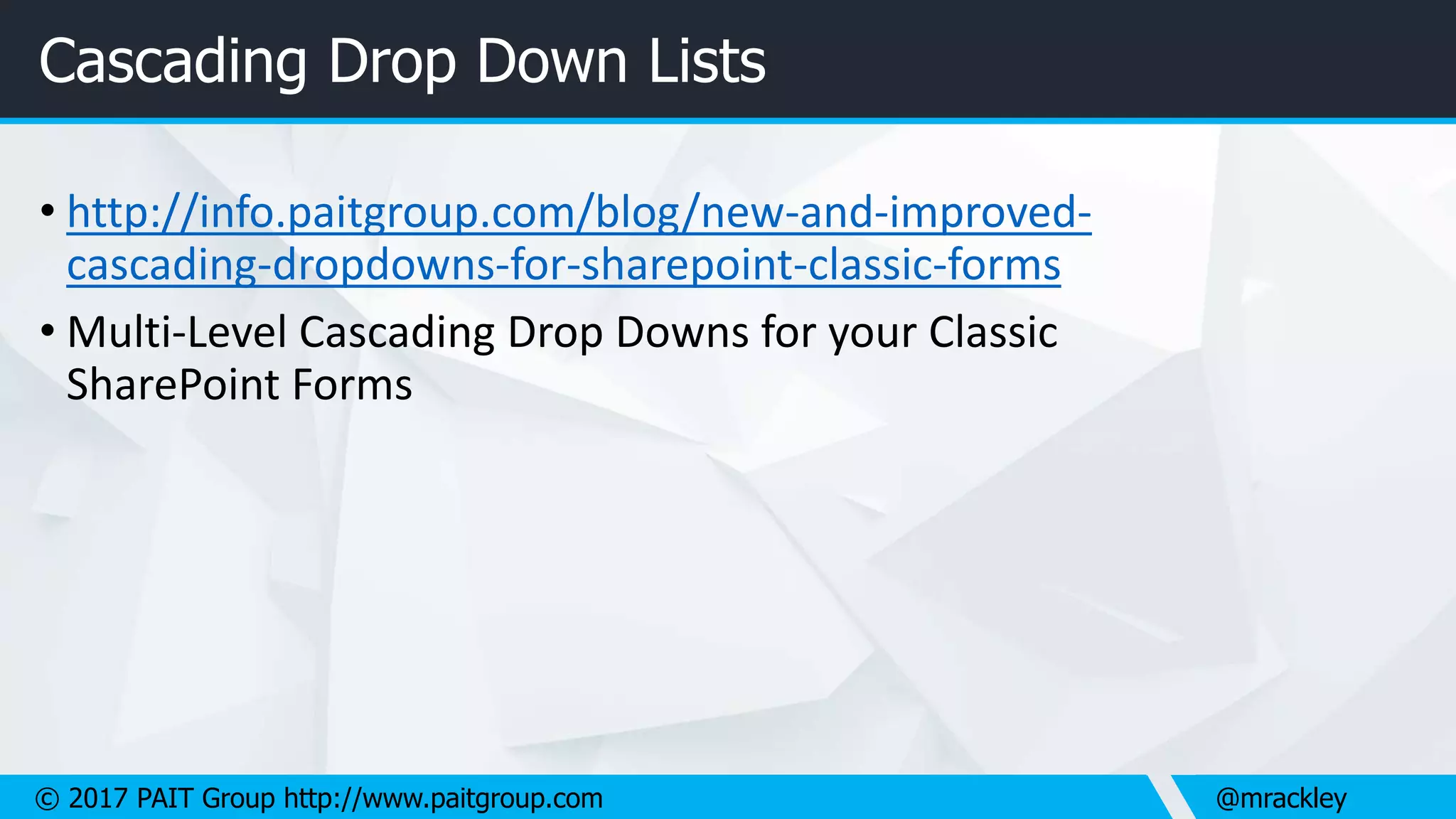 Cascading Drop Down Lists

• http://info.paitgroup.com/blog/new-and-improved-cascading-dropdowns-for-sharepoint-classic-forms

• Multi-Level Cascading Drop Downs for your Classic SharePoint Forms

© 2017 PAIT Group http://www.paitgroup.com

@mrackley